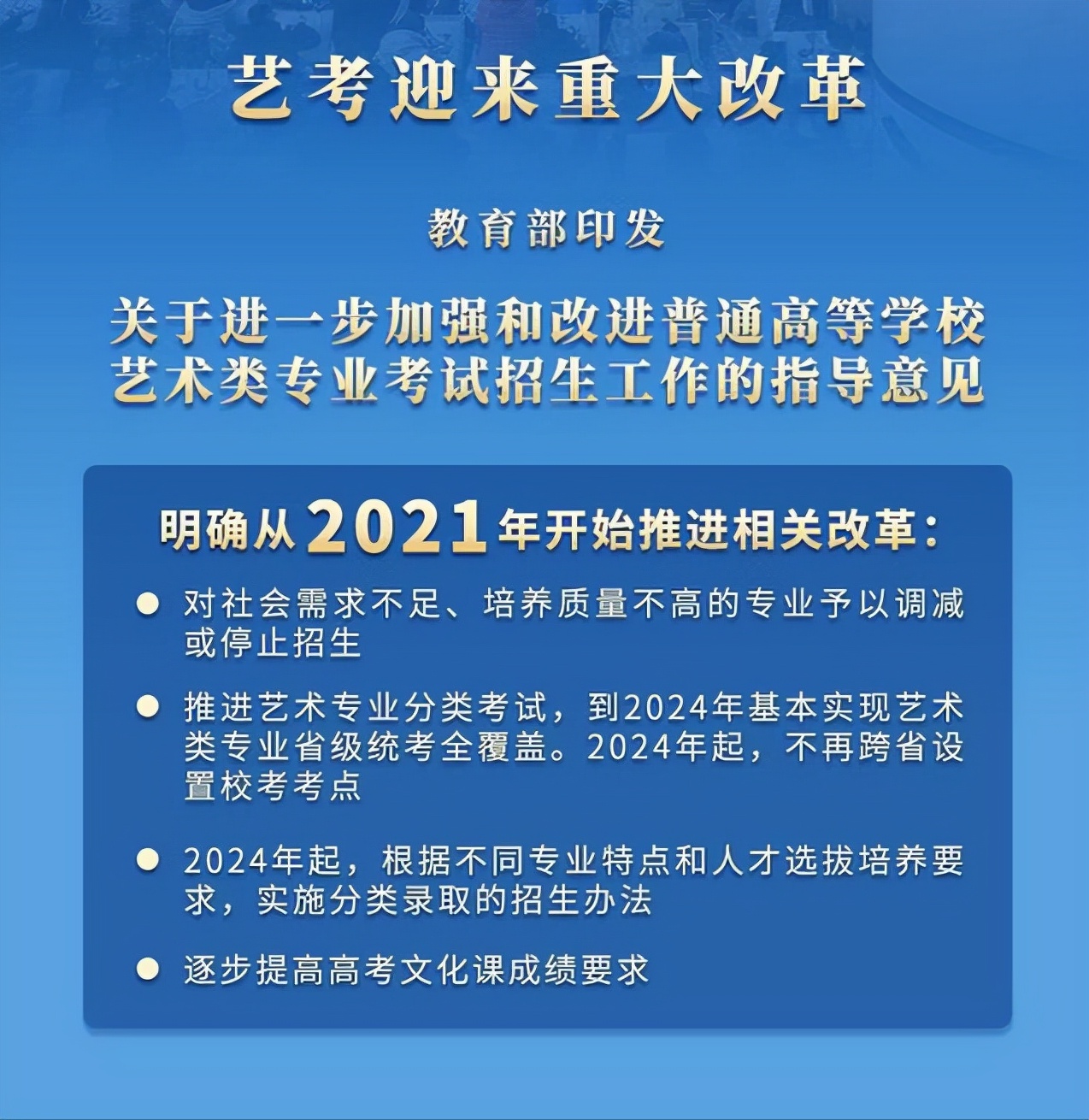 艺考迎来重大改革

教育部印发

关于进一步加强和改进普通高等学校艺术类专业考试招生工作的指导意见

明确从2021年开始推进相关改革：

● 对社会需求不足、培养质量不高的专业予以调减或停止招生

● 推进艺术专业分类考试，到2024年基本实现艺术类专业省级统考全覆盖。2024年起，不再跨省设置校考考点

● 2024年起，根据不同专业特点和人才选拔培养要求，实施分类录取的招生办法

● 逐步提高高考文化课成绩要求